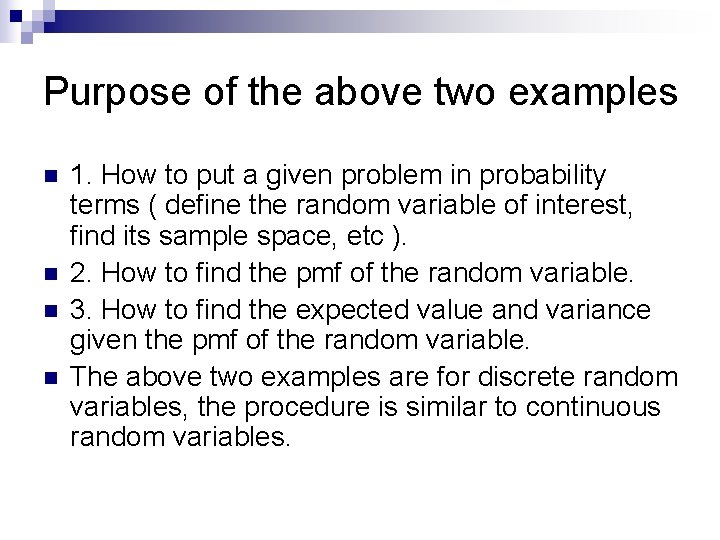 Purpose of the above two examples

1. How to put a given problem in probability terms ( define the random variable of interest, find its sample space, etc ).

2. How to find the pmf of the random variable.

3. How to find the expected value and variance given the pmf of the random variable.

The above two examples are for discrete random variables, the procedure is similar to continuous random variables.